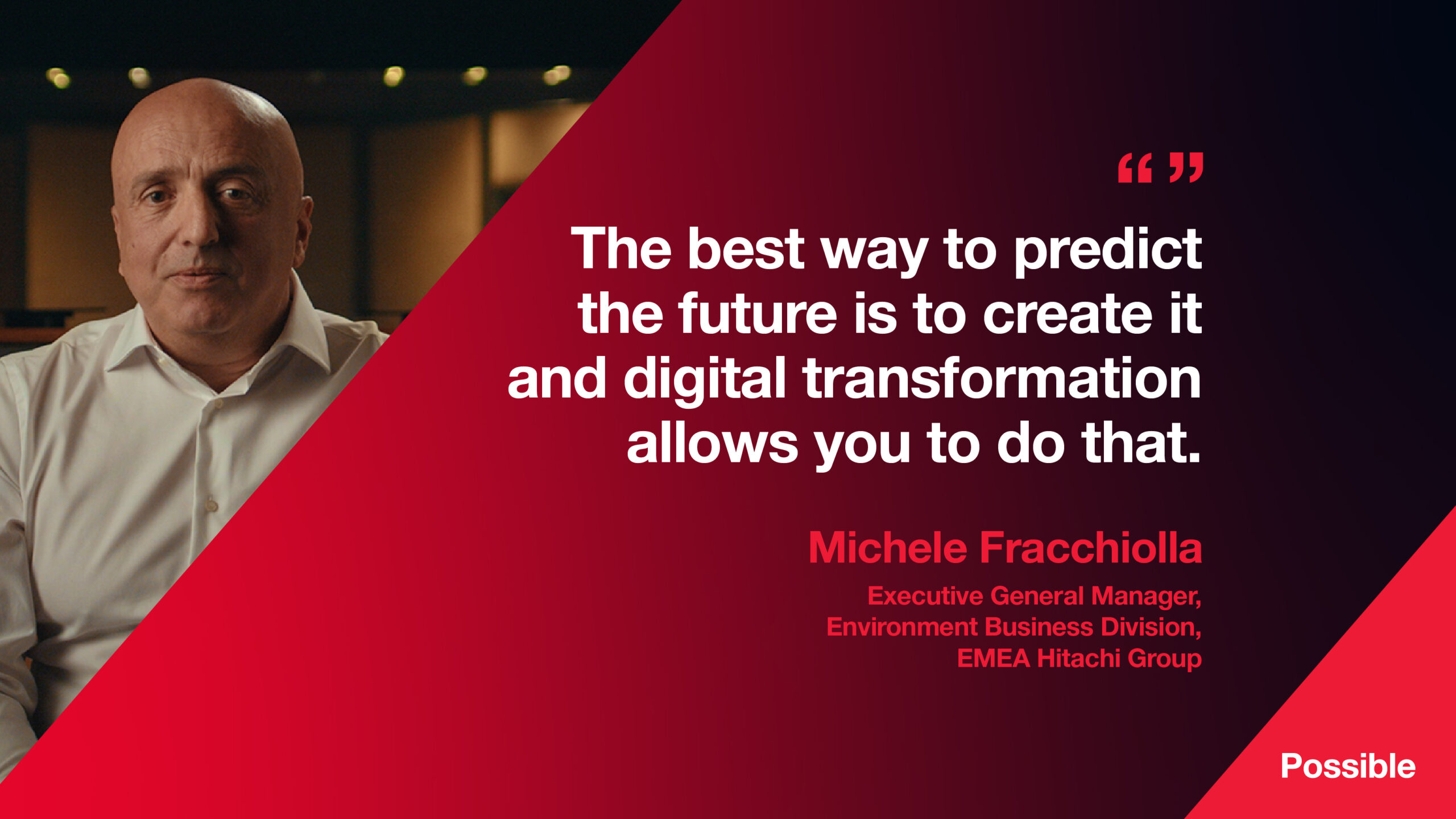 “ ”

The best way to predict the future is to create it and digital transformation allows you to do that.

Michele Fracchiolla

Executive General Manager, Environment Business Division, EMEA Hitachi Group

Possible